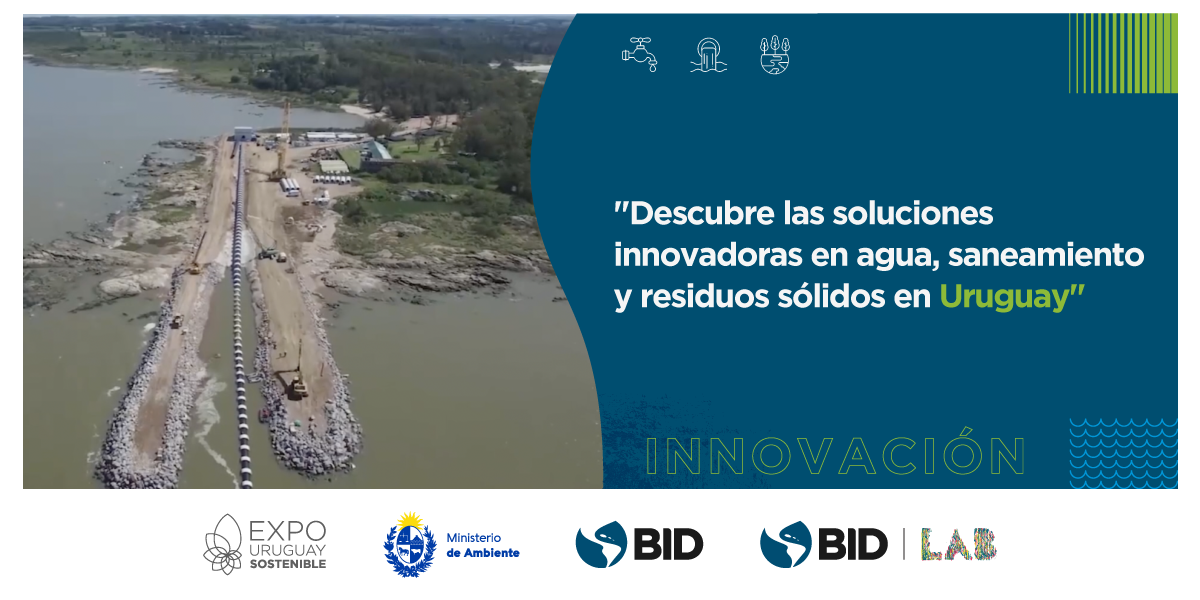 "Descubre las soluciones innovadoras en agua, saneamiento y residuos sólidos en Uruguay"

INNOVACIÓN

EXPO URUGUAY SOSTENIBLE

Ministerio de Ambiente

BID

BID | LAB